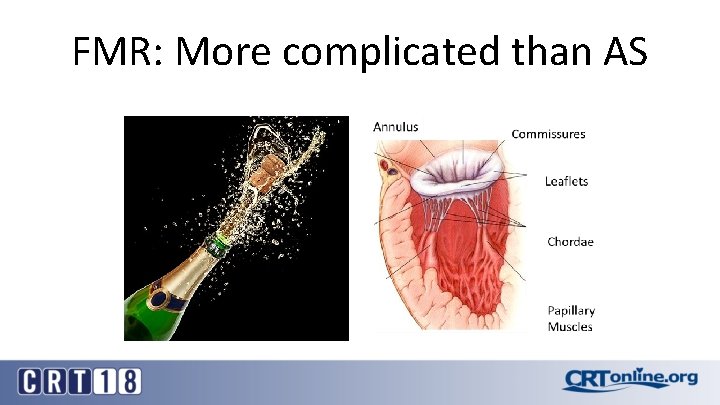 FMR: More complicated than AS

Annulus

Commissures

Leaflets

Chordae

Papillary Muscles

CRT18

CRTonline.org